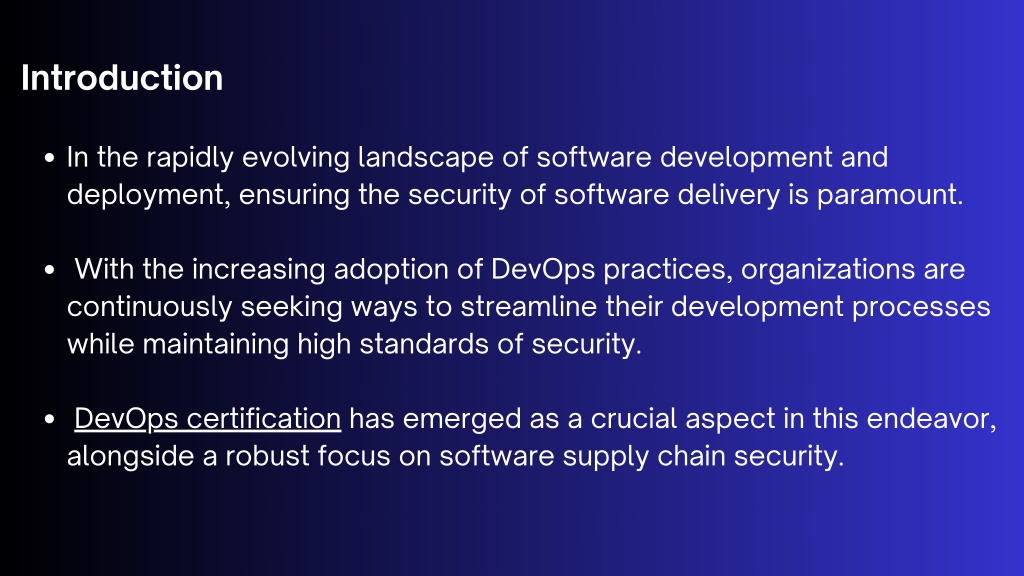 Introduction

• In the rapidly evolving landscape of software development and deployment, ensuring the security of software delivery is paramount.

• With the increasing adoption of DevOps practices, organizations are continuously seeking ways to streamline their development processes while maintaining high standards of security.

• DevOps certification has emerged as a crucial aspect in this endeavor, alongside a robust focus on software supply chain security.